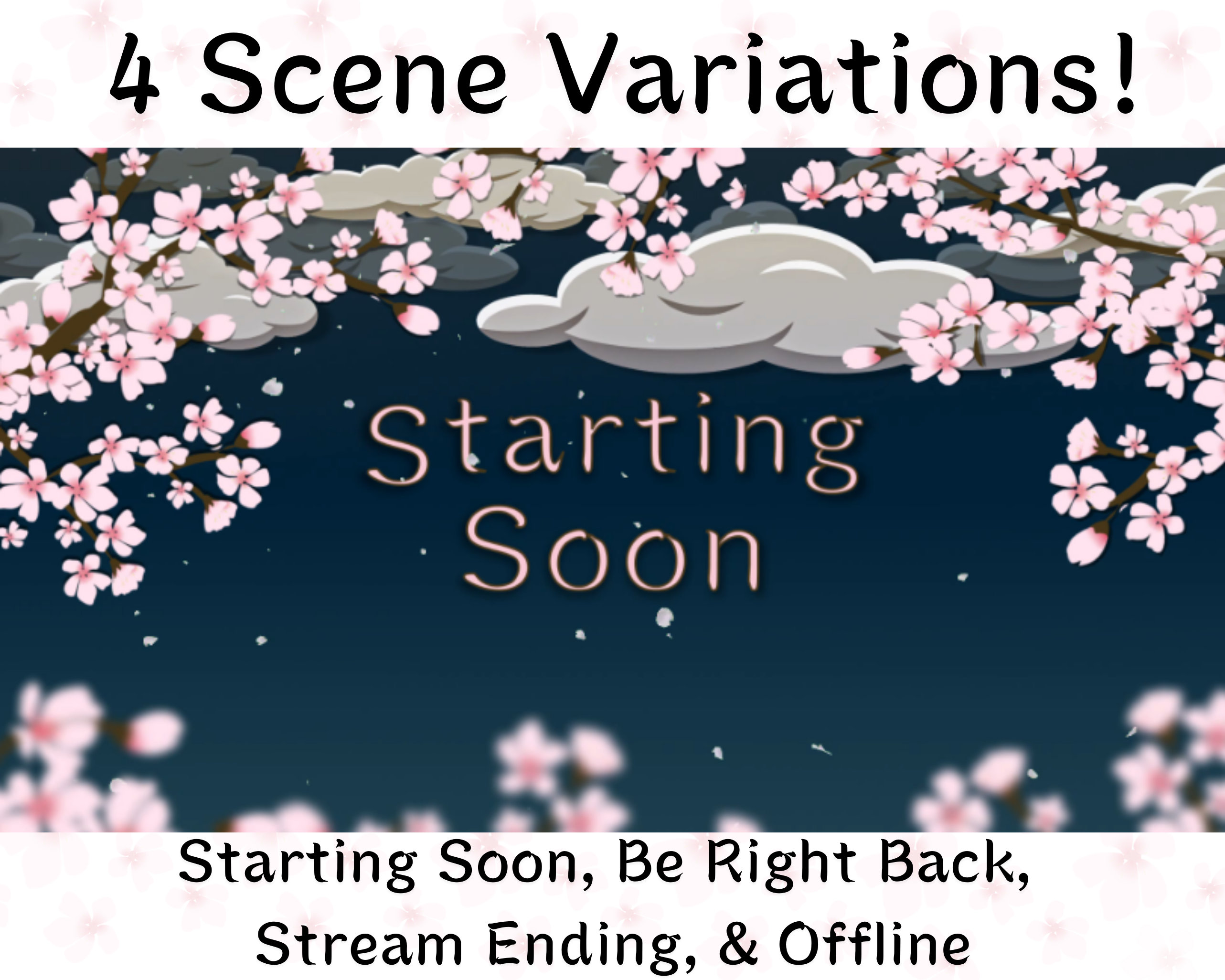 4 Scene Variations!

Starting Soon

Starting Soon, Be Right Back, Stream Ending, & Offline